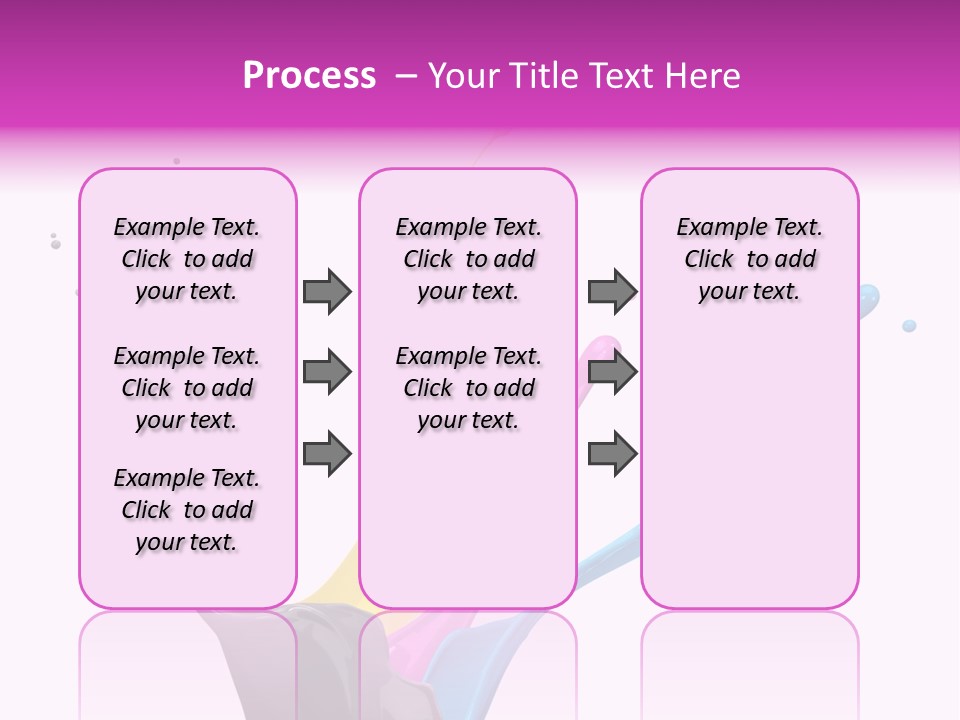 Process – Your Title Text Here

Example Text. Click to add your text.

Example Text. Click to add your text.

Example Text. Click to add your text.

Example Text. Click to add your text.

Example Text. Click to add your text.

Example Text. Click to add your text.